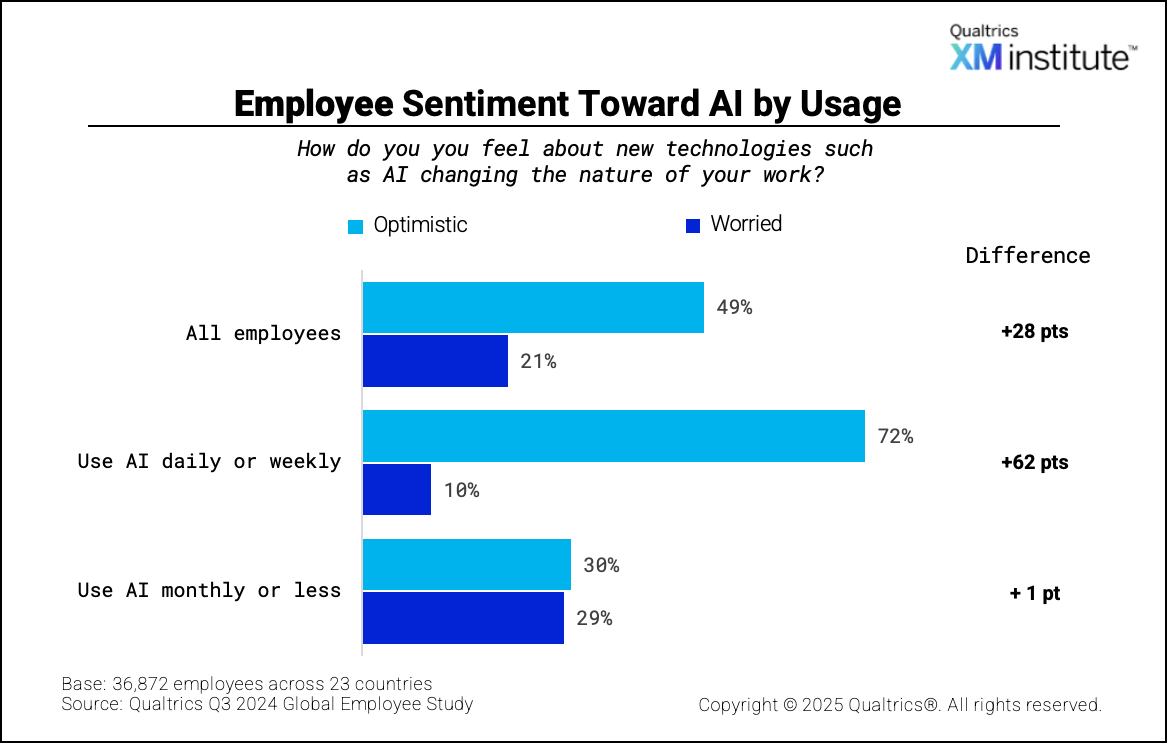 Qualtrics
XM institute™

Employee Sentiment Toward AI by Usage

How do you you feel about new technologies such as AI changing the nature of your work?

Optimistic
Worried

Difference

All employees
49%
21%
+28 pts

Use AI daily or weekly
72%
10%
+62 pts

Use AI monthly or less
30%
29%
+ 1 pt

Base: 36,872 employees across 23 countries
Source: Qualtrics Q3 2024 Global Employee Study

Copyright © 2025 Qualtrics®. All rights reserved.